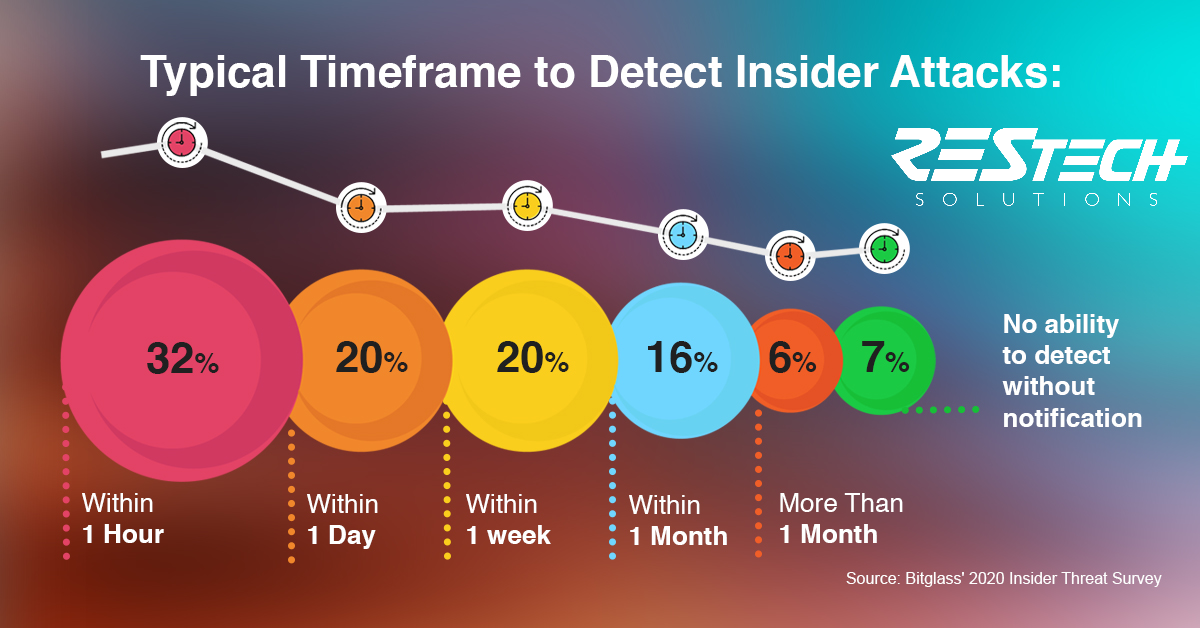 Typical Timeframe to Detect Insider Attacks:

RESTECH
SOLUTIONS

32%

20%

20%

16%

6%

7%

No ability to detect without notification

Within
1 Hour

Within
1 Day

Within
1 week

Within
1 Month

More Than
1 Month

Source: Bitglass' 2020 Insider Threat Survey